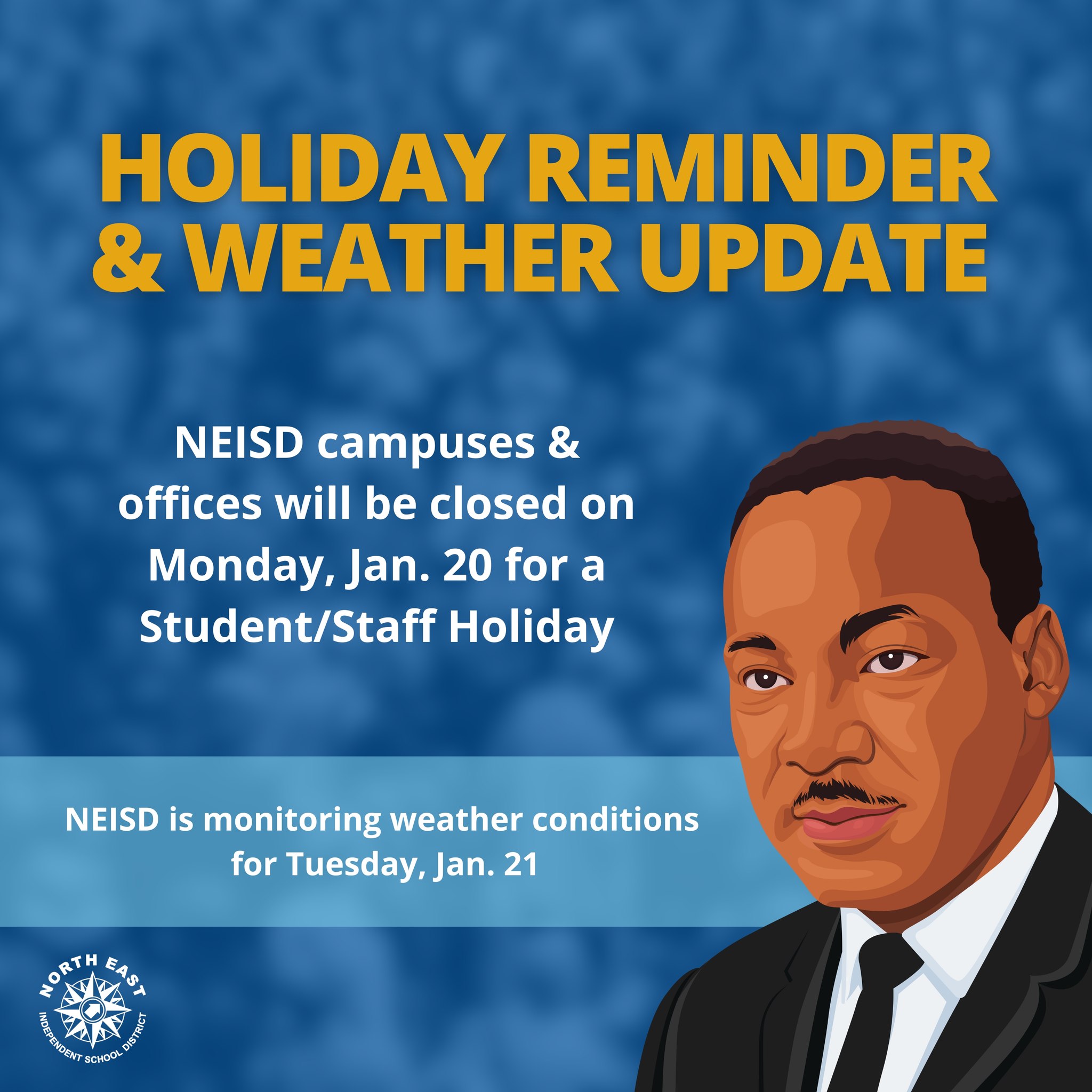 HOLIDAY REMINDER & WEATHER UPDATE

NEISD campuses & offices will be closed on Monday, Jan. 20 for a Student/Staff Holiday

NEISD is monitoring weather conditions for Tuesday, Jan. 21

NORTH EAST
INDEPENDENT SCHOOL DISTRICT